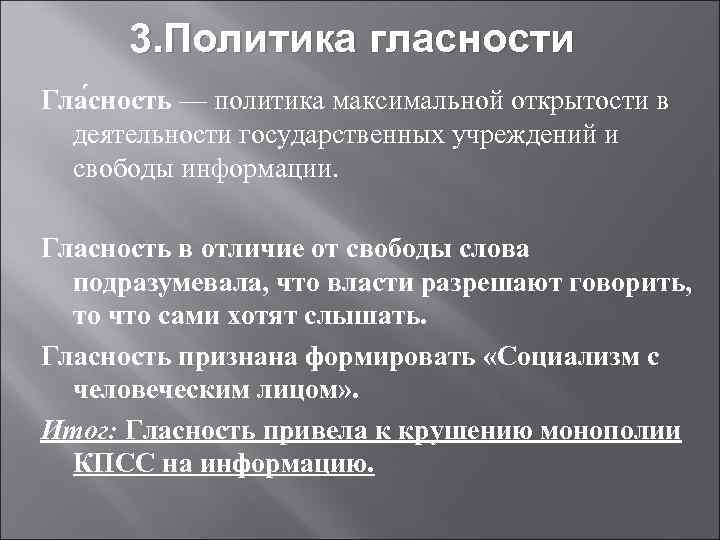 3.Политика гласности

Гла́сность — политика максимальной открытости в деятельности государственных учреждений и свободы информации.

Гласность в отличие от свободы слова подразумевала, что власти разрешают говорить, то что сами хотят слышать.

Гласность признана формировать «Социализм с человеческим лицом».

Итог: Гласность привела к крушению монополии КПСС на информацию.